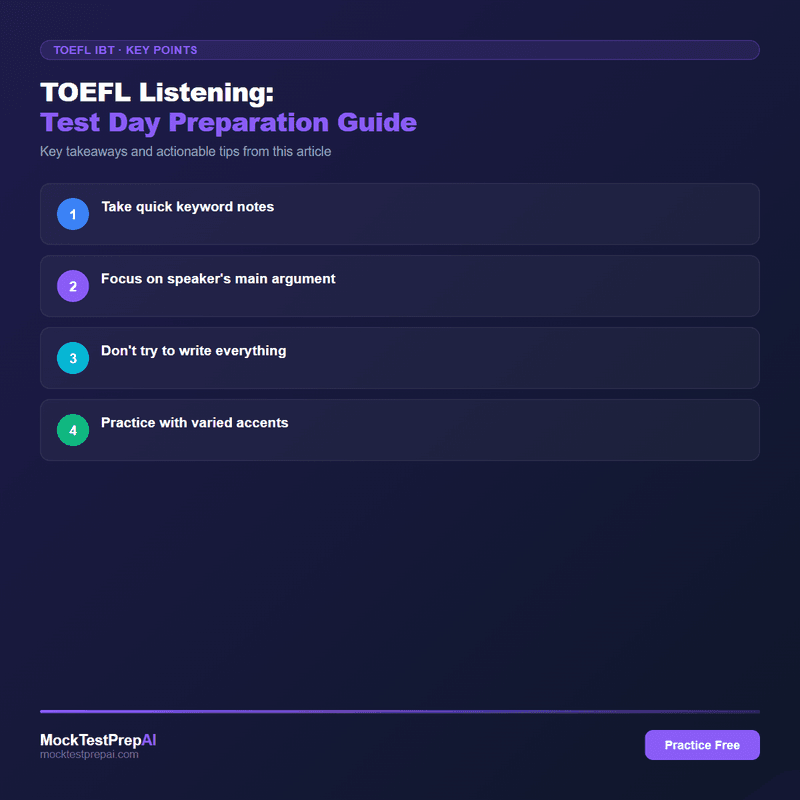 TOEFL IBT · KEY POINTS

TOEFL Listening:
Test Day Preparation Guide

Key takeaways and actionable tips from this article

1 Take quick keyword notes

2 Focus on speaker's main argument

3 Don't try to write everything

4 Practice with varied accents

MockTestPrepAI
mocktestprepai.com

Practice Free